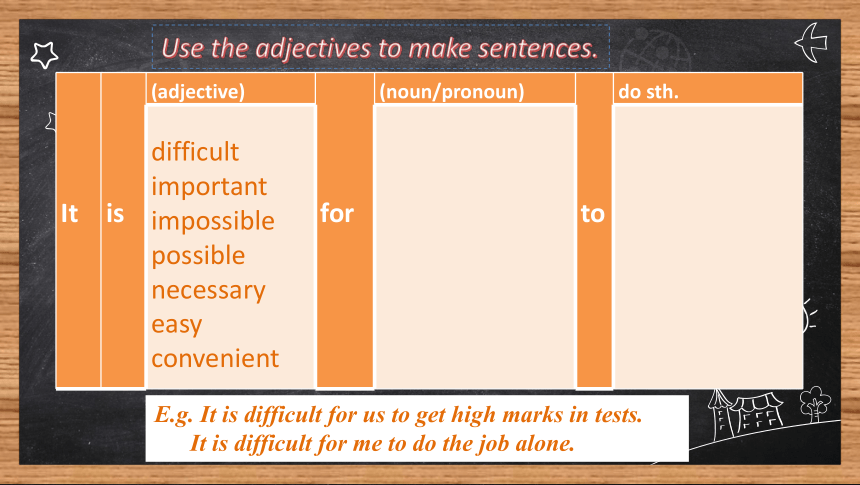 Use the adjectives to make sentences.

| | | (adjective) | | (noun/pronoun) | | do sth. |
|---|---|---|---|---|---|---|
| It | is | difficult important impossible possible necessary easy convenient | for | | to | |

E.g. It is difficult for us to get high marks in tests.
It is difficult for me to do the job alone.